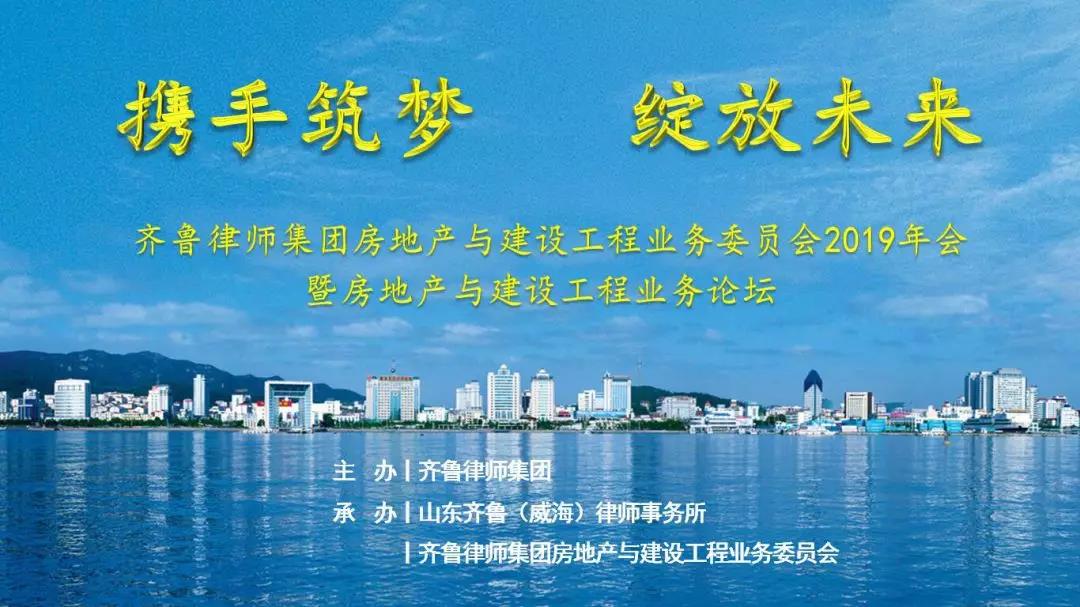 携手筑梦　绽放未来

齐鲁律师集团房地产与建设工程业务委员会2019年会
暨房地产与建设工程业务论坛

主　办丨齐鲁律师集团
承　办丨山东齐鲁（威海）律师事务所
丨齐鲁律师集团房地产与建设工程业务委员会